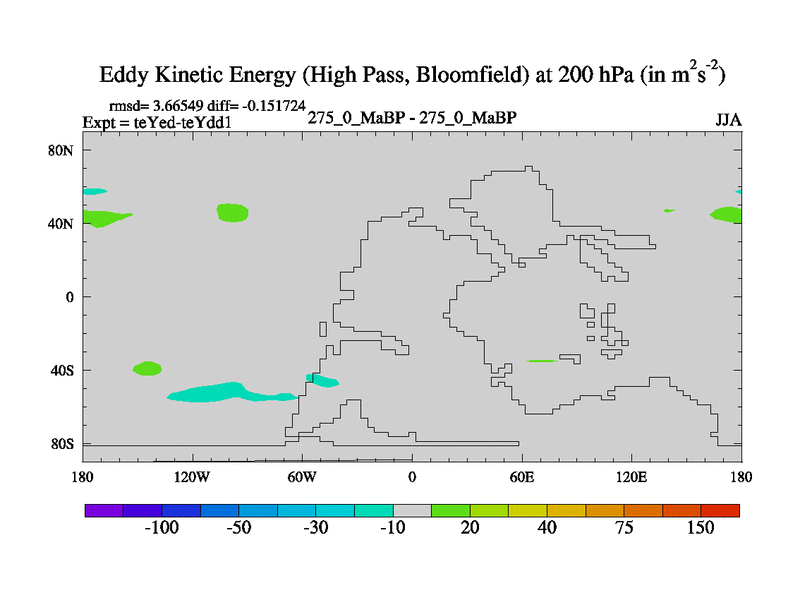 Eddy Kinetic Energy (High Pass, Bloomfield) at 200 hPa (in $m^2s^{-2}$)

rmsd= 3.66549 diff= -0.151724
Expt = teYed-teYdd1

275_0_MaBP - 275_0_MaBP

JJA

80N
40N
0
40S
80S

180
120W
60W
0
60E
120E
180

-100
-50
-30
-10
20
40
75
150